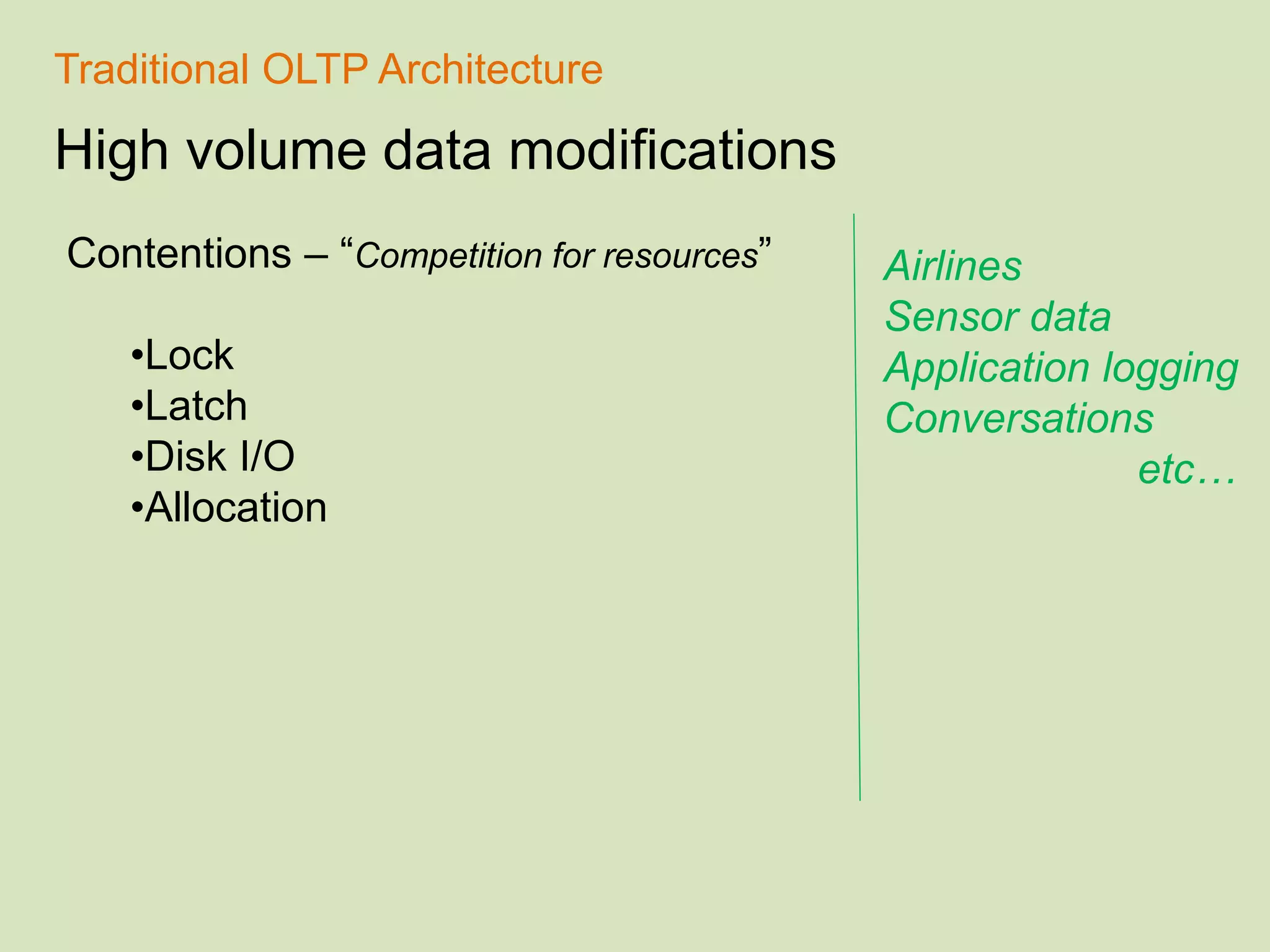 Traditional OLTP Architecture

High volume data modifications

Contentions – “Competition for resources”

•Lock
•Latch
•Disk I/O
•Allocation

Airlines
Sensor data
Application logging
Conversations
etc…